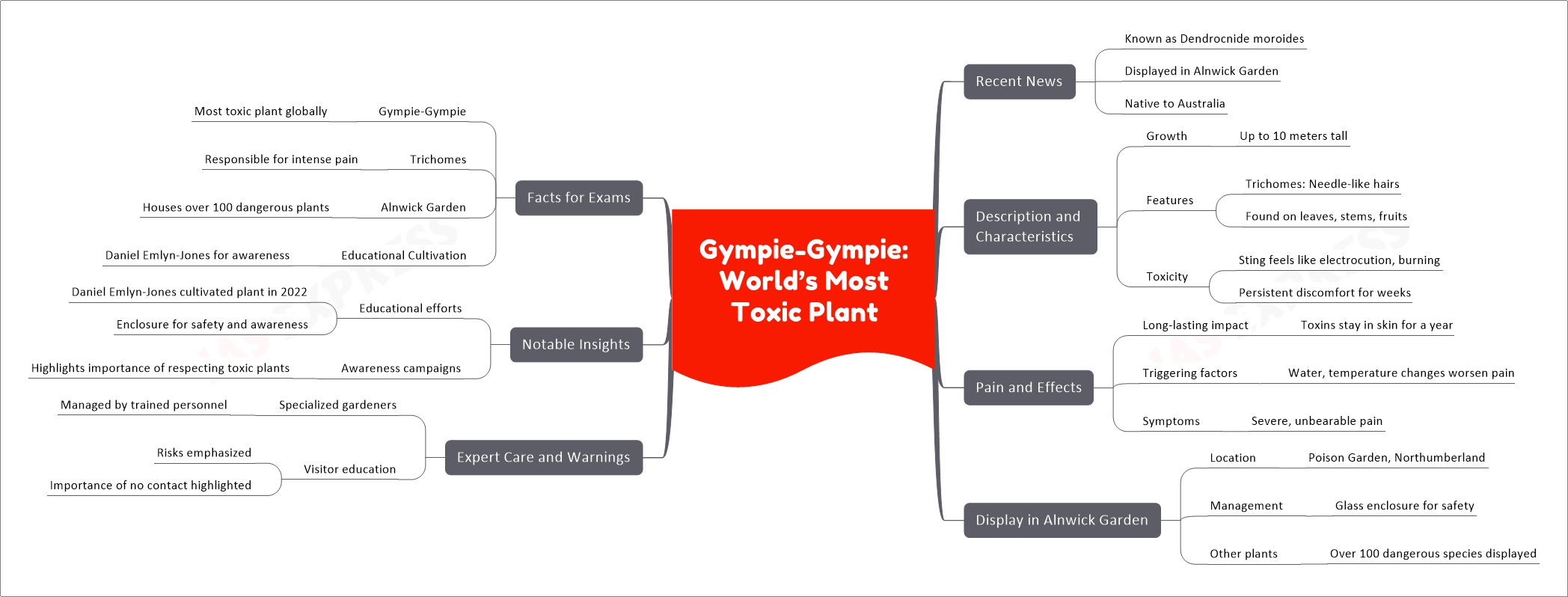 Gympie-Gympie: World's Most Toxic Plant

Recent News
Known as Dendrocnide moroides
Displayed in Alnwick Garden
Native to Australia

Description and Characteristics
Growth
Up to 10 meters tall
Features
Trichomes: Needle-like hairs
Found on leaves, stems, fruits
Toxicity
Sting feels like electrocution, burning
Persistent discomfort for weeks

Pain and Effects
Long-lasting impact
Toxins stay in skin for a year
Triggering factors
Water, temperature changes worsen pain
Symptoms
Severe, unbearable pain

Display in Alnwick Garden
Location
Poison Garden, Northumberland
Management
Glass enclosure for safety
Other plants
Over 100 dangerous species displayed

Facts for Exams
Gympie-Gympie
Most toxic plant globally
Trichomes
Responsible for intense pain
Alnwick Garden
Houses over 100 dangerous plants
Educational Cultivation
Daniel Emlyn-Jones for awareness

Notable Insights
Educational efforts
Daniel Emlyn-Jones cultivated plant in 2022
Enclosure for safety and awareness
Awareness campaigns
Highlights importance of respecting toxic plants

Expert Care and Warnings
Specialized gardeners
Managed by trained personnel
Visitor education
Risks emphasized
Importance of no contact highlighted